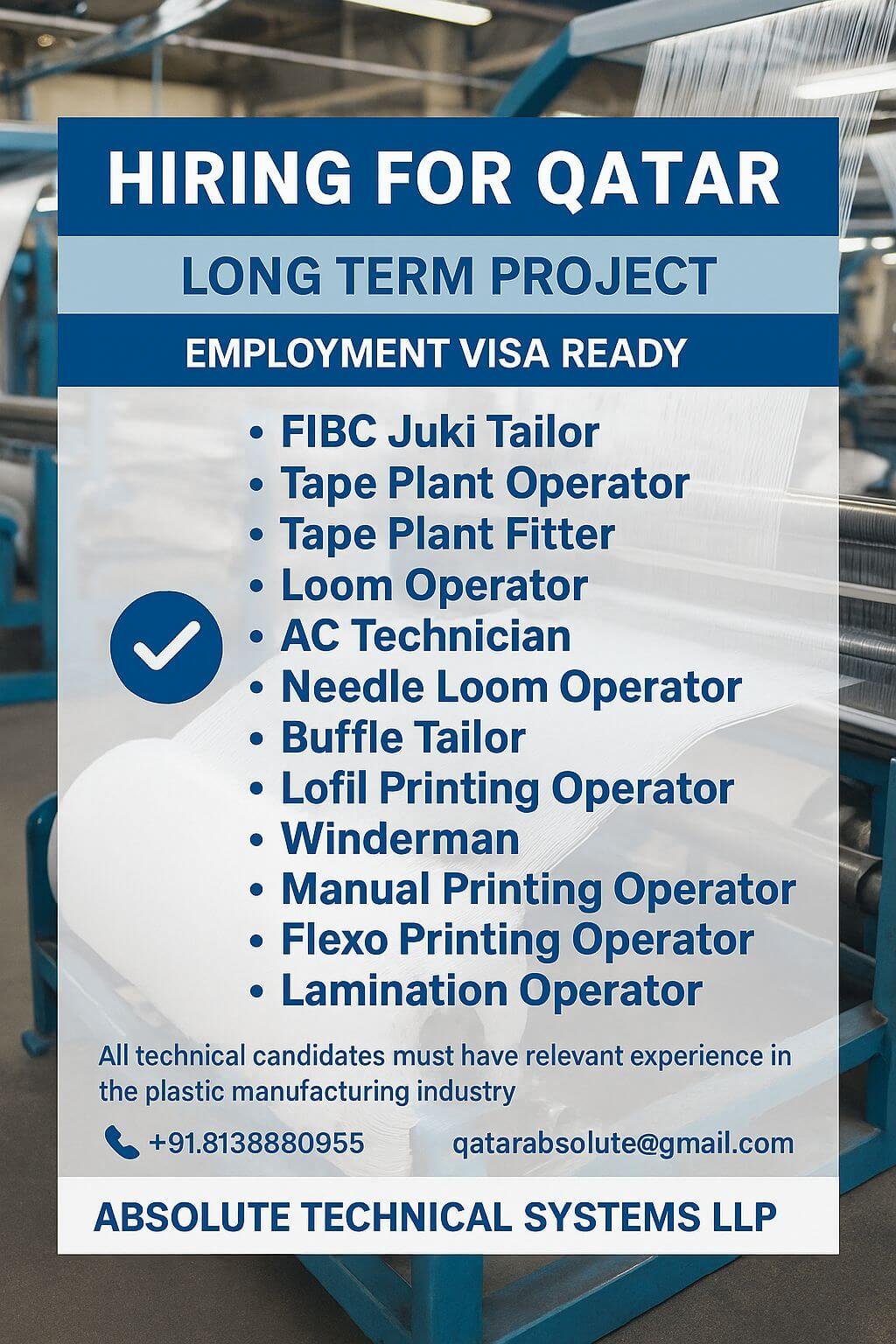 HIRING FOR QATAR

LONG TERM PROJECT

EMPLOYMENT VISA READY

• FIBC Juki Tailor
• Tape Plant Operator
• Tape Plant Fitter
• Loom Operator
• AC Technician
• Needle Loom Operator
• Buffle Tailor
• Lofil Printing Operator
• Winderman
• Manual Printing Operator
• Flexo Printing Operator
• Lamination Operator

All technical candidates must have relevant experience in the plastic manufacturing industry

+91.8138880955 qatarabsolute@gmail.com

ABSOLUTE TECHNICAL SYSTEMS LLP